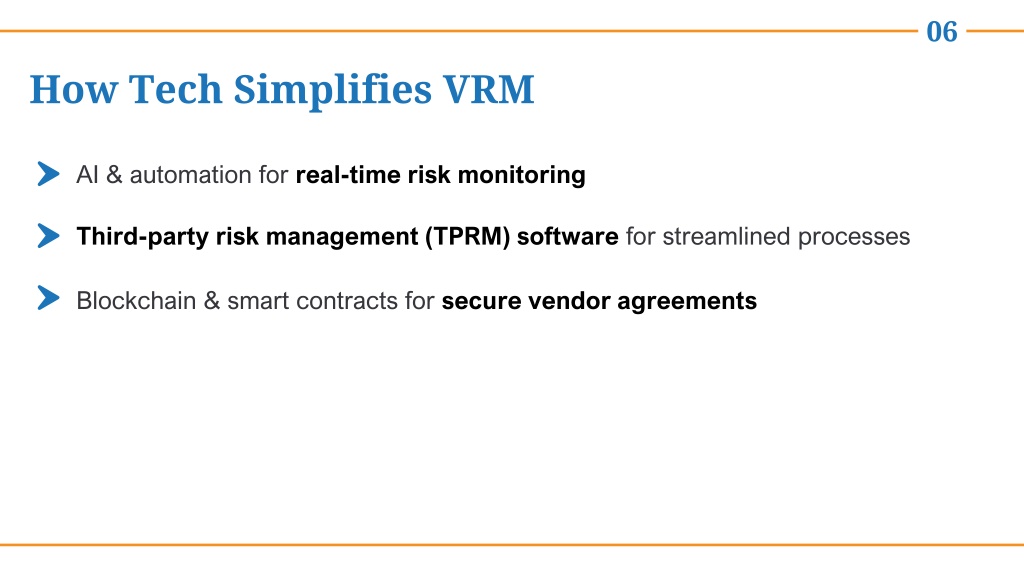 06

How Tech Simplifies VRM

AI & automation for real-time risk monitoring

Third-party risk management (TPRM) software for streamlined processes

Blockchain & smart contracts for secure vendor agreements